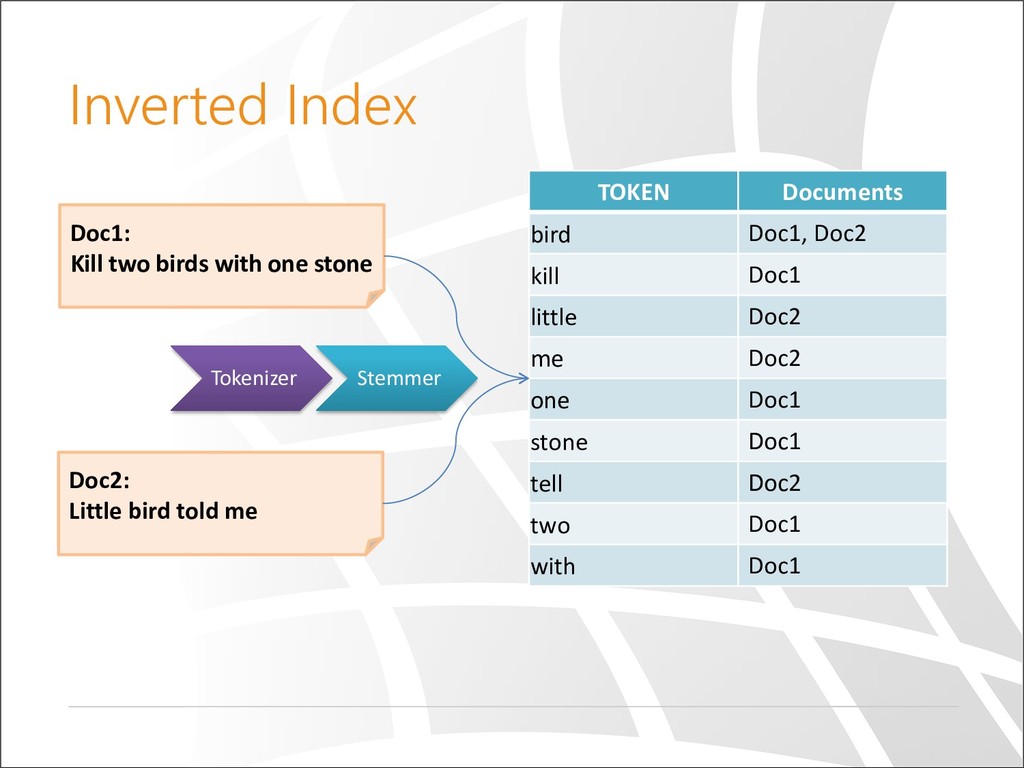 Inverted Index

Doc1:
Kill two birds with one stone

Tokenizer

Stemmer

Doc2:
Little bird told me

| TOKEN | Documents |
|---|---|
| bird | Doc1, Doc2 |
| kill | Doc1 |
| little | Doc2 |
| me | Doc2 |
| one | Doc1 |
| stone | Doc1 |
| tell | Doc2 |
| two | Doc1 |
| with | Doc1 |